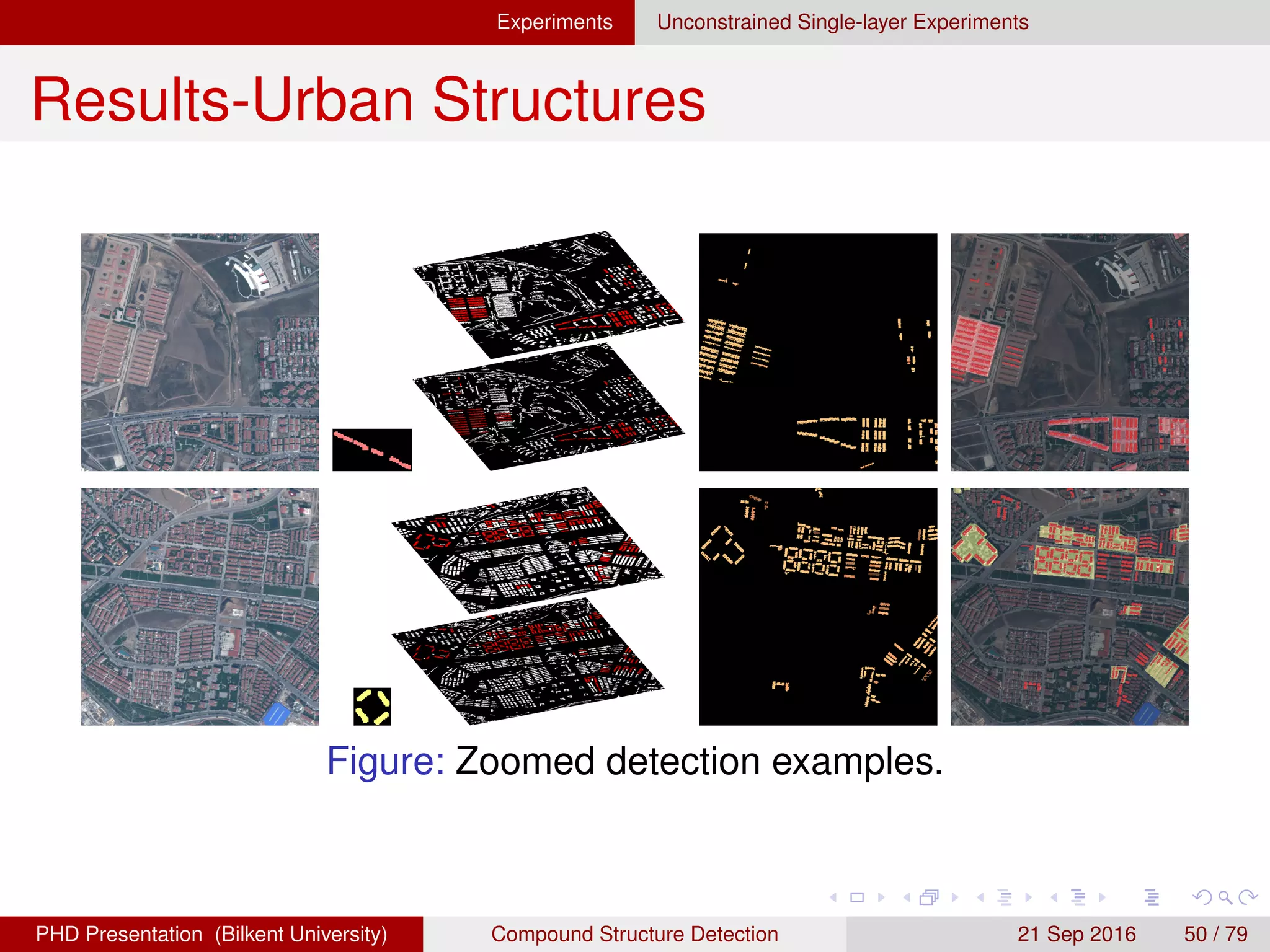 Experiments Unconstrained Single-layer Experiments

Results-Urban Structures

Figure: Zoomed detection examples.

PHD Presentation (Bilkent University) Compound Structure Detection 21 Sep 2016 50 / 79